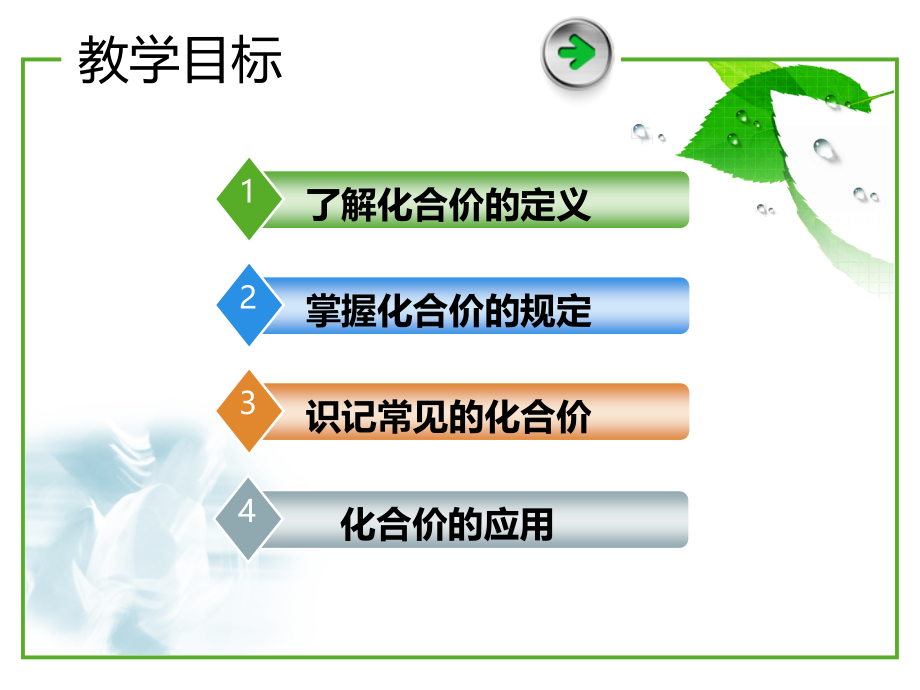 教学目标

1 了解化合价的定义

2 掌握化合价的规定

3 识记常见的化合价

4 化合价的应用